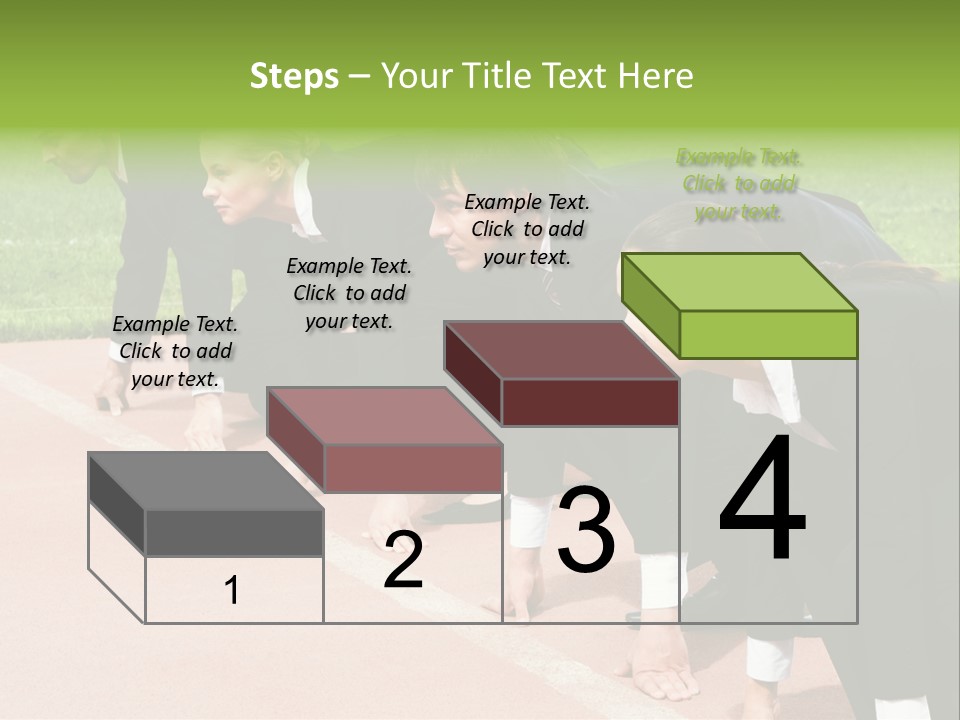 Steps – Your Title Text Here

Example Text. Click to add your text.

Example Text. Click to add your text.

Example Text. Click to add your text.

Example Text. Click to add your text.

1

2

3

4